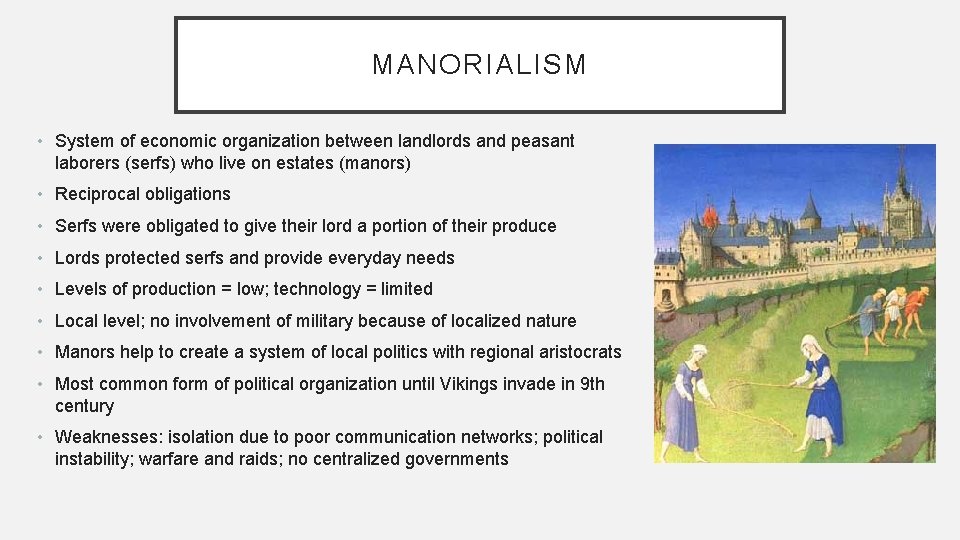 MANORIALISM

• System of economic organization between landlords and peasant laborers (serfs) who live on estates (manors)
• Reciprocal obligations
• Serfs were obligated to give their lord a portion of their produce
• Lords protected serfs and provide everyday needs
• Levels of production = low; technology = limited
• Local level; no involvement of military because of localized nature
• Manors help to create a system of local politics with regional aristocrats
• Most common form of political organization until Vikings invade in 9th century
• Weaknesses: isolation due to poor communication networks; political instability; warfare and raids; no centralized governments